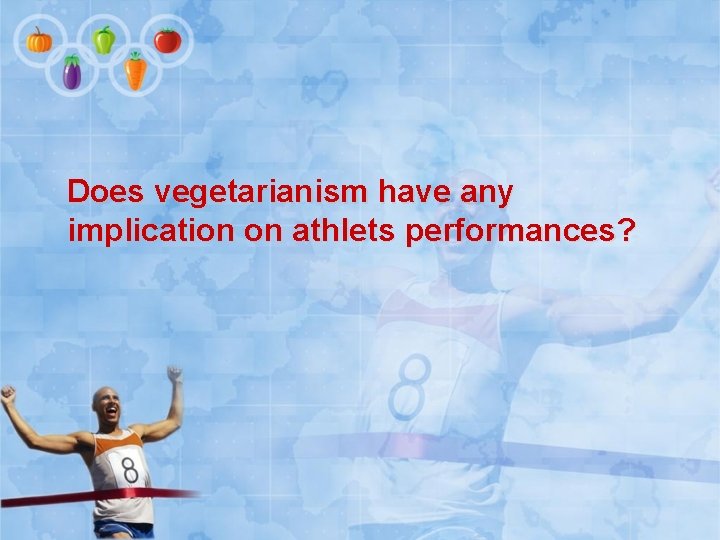 Does vegetarianism have any implication on athlets performances?

8

8